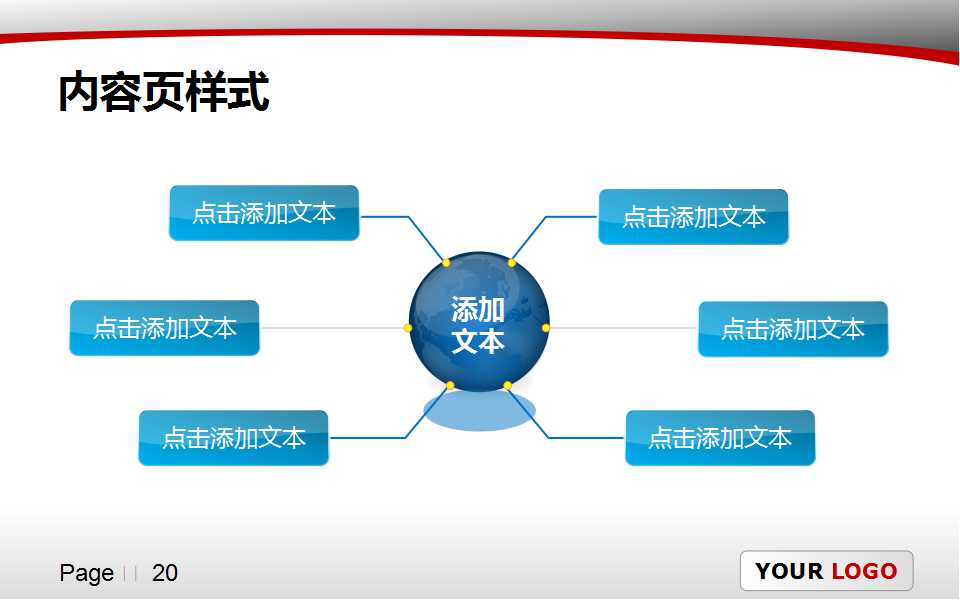 内容页样式

点击添加文本

点击添加文本

点击添加文本

添加文本

点击添加文本

点击添加文本

点击添加文本

Page 20

YOUR LOGO